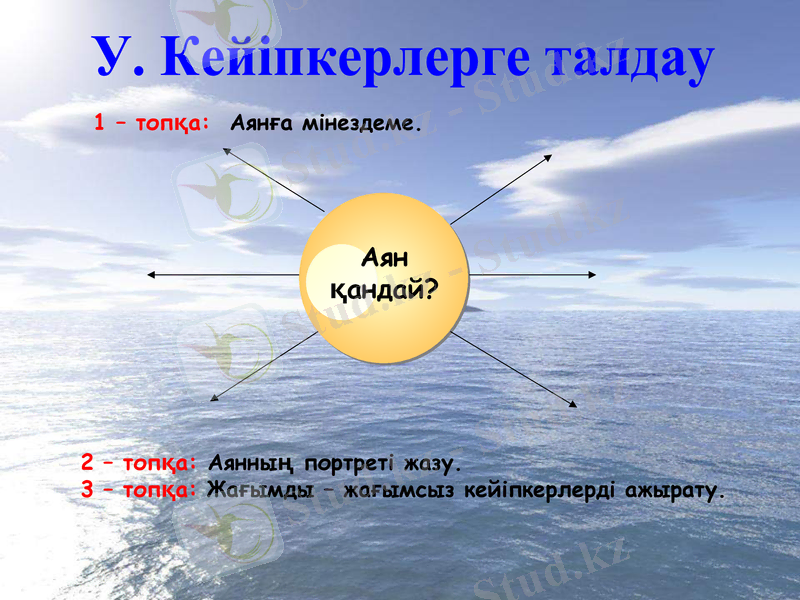 У. Кейіпкерлерге талдау

1 – топқа: Аянға мінездеме.

Аян қандай?

2 – топқа: Аянның портреті жазу.
3 – топқа: Жағымды – жағымсыз кейіпкерлерді ажырату.

Stud.kz